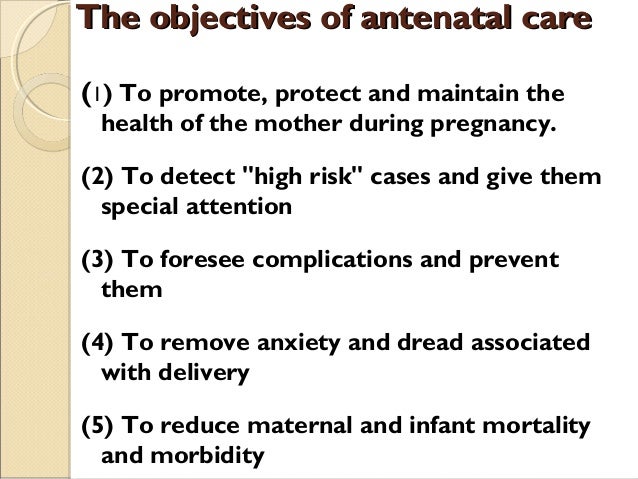 The objectives of antenatal care

(1) To promote, protect and maintain the health of the mother during pregnancy.

(2) To detect "high risk" cases and give them special attention

(3) To foresee complications and prevent them

(4) To remove anxiety and dread associated with delivery

(5) To reduce maternal and infant mortality and morbidity